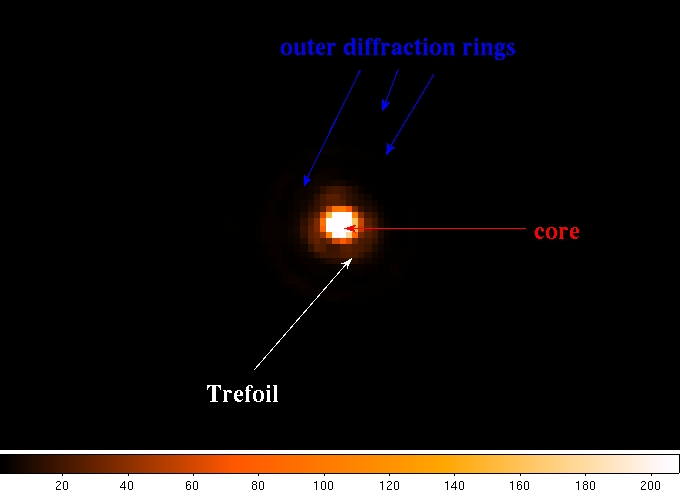 outer diffraction rings

core

Trefoil

20 40 60 80 100 120 140 160 180 200